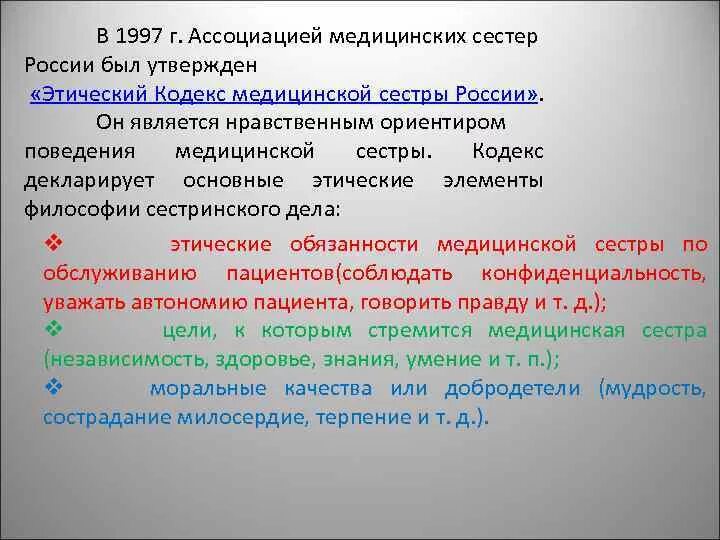 В 1997 г. Ассоциацией медицинских сестер России был утвержден «Этический Кодекс медицинской сестры России».

Он является нравственным ориентиром поведения медицинской сестры. Кодекс декларирует основные этические элементы философии сестринского дела:

❖ этические обязанности медицинской сестры по обслуживанию пациентов(соблюдать конфиденциальность, уважать автономию пациента, говорить правду и т. д.);

❖ цели, к которым стремится медицинская сестра (независимость, здоровье, знания, умение и т. п.);

❖ моральные качества или добродетели (мудрость, сострадание милосердие, терпение и т. д.).